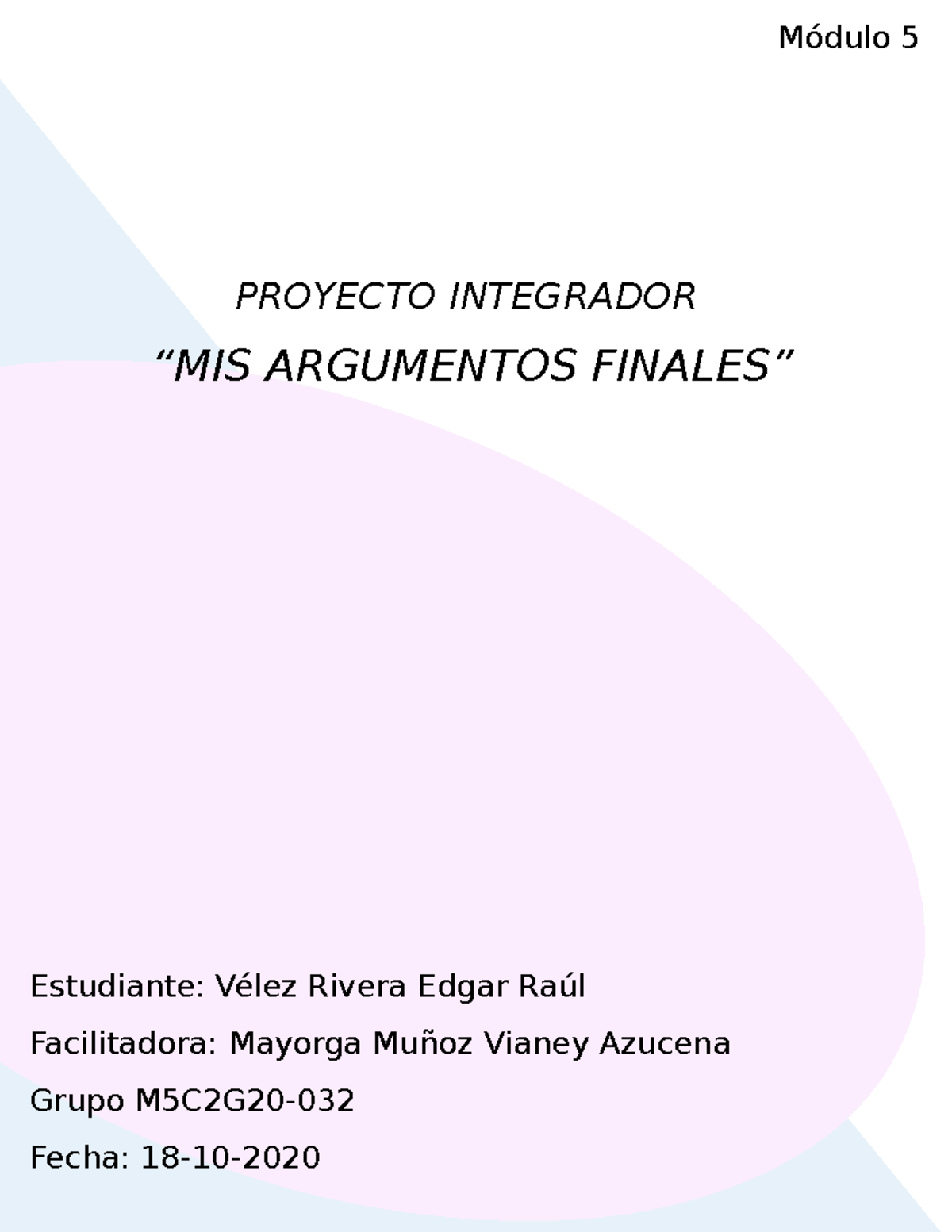 Módulo 5

PROYECTO INTEGRADOR

“MIS ARGUMENTOS FINALES”

Estudiante: Vélez Rivera Edgar Raúl

Facilitadora: Mayorga Muñoz Vianey Azucena

Grupo M5C2G20-032

Fecha: 18-10-2020